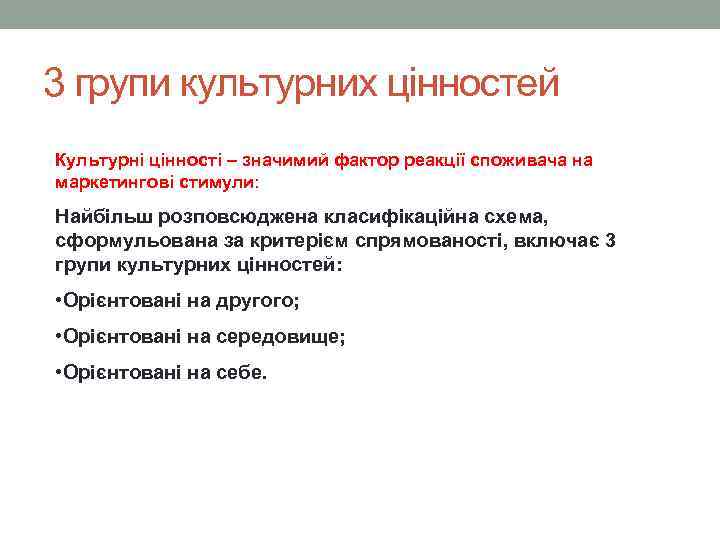 3 групи культурних цінностей

Культурні цінності – значимий фактор реакції споживача на маркетингові стимули:

Найбільш розповсюджена класифікаційна схема, сформульована за критерієм спрямованості, включає 3 групи культурних цінностей:

•Орієнтовані на другого;

•Орієнтовані на середовище;

•Орієнтовані на себе.